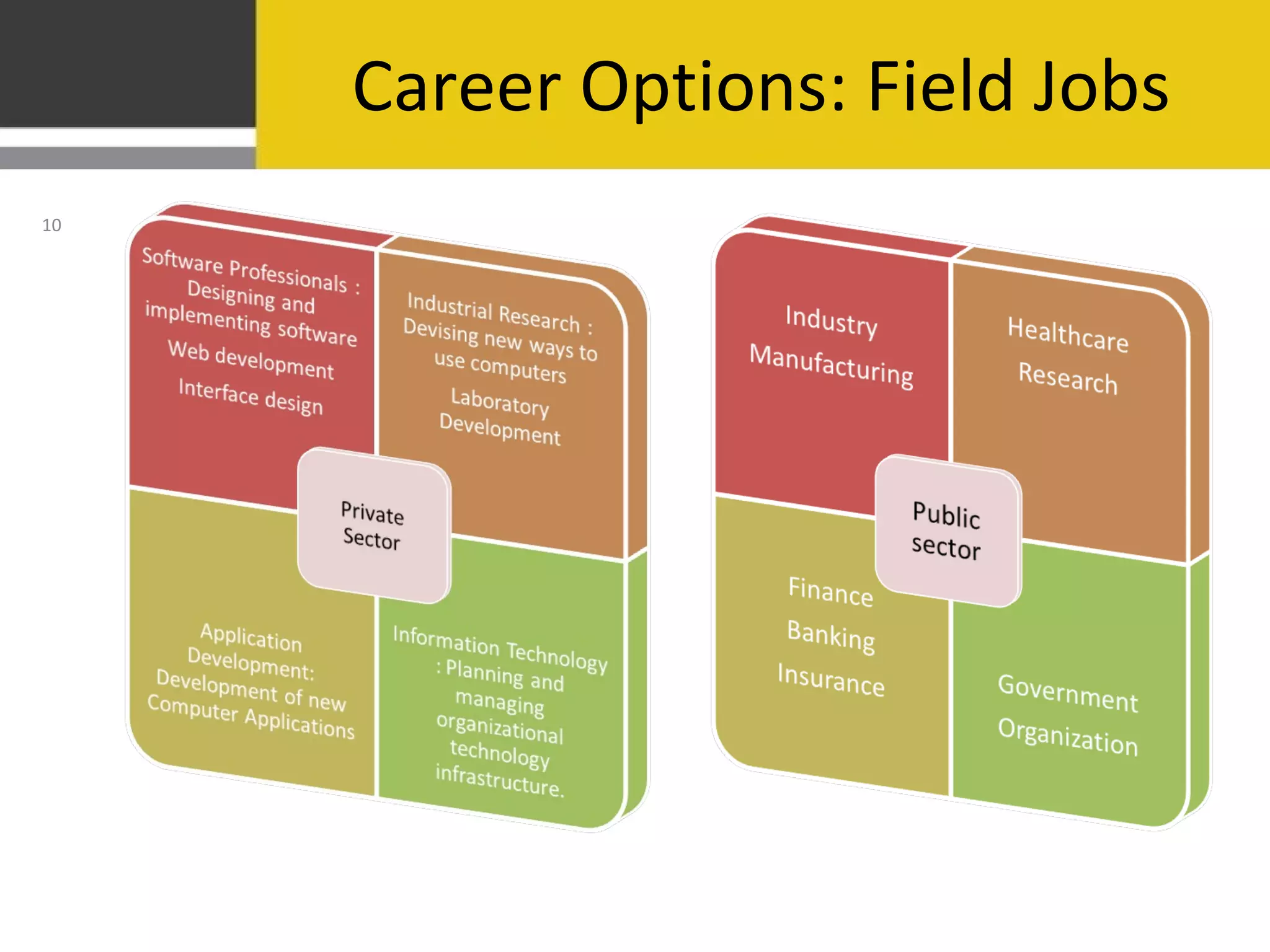 Career Options: Field Jobs

10

Software Professionals : Designing and implementing software

Web development

Interface design

Industrial Research : Devising new ways to use computers

Laboratory Development

Private Sector

Application Development: Development of new Computer Applications

Information Technology : Planning and managing organizational technology infrastructure.

Industry

Manufacturing

Healthcare

Research

Public sector

Finance

Banking

Insurance

Government

Organization